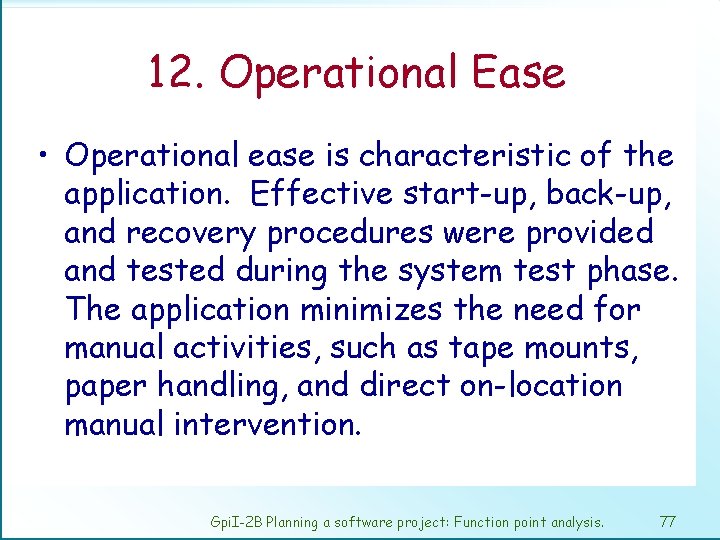 12. Operational Ease

• Operational ease is characteristic of the application. Effective start-up, back-up, and recovery procedures were provided and tested during the system test phase. The application minimizes the need for manual activities, such as tape mounts, paper handling, and direct on-location manual intervention.

GpiI-2B Planning a software project: Function point analysis. 77